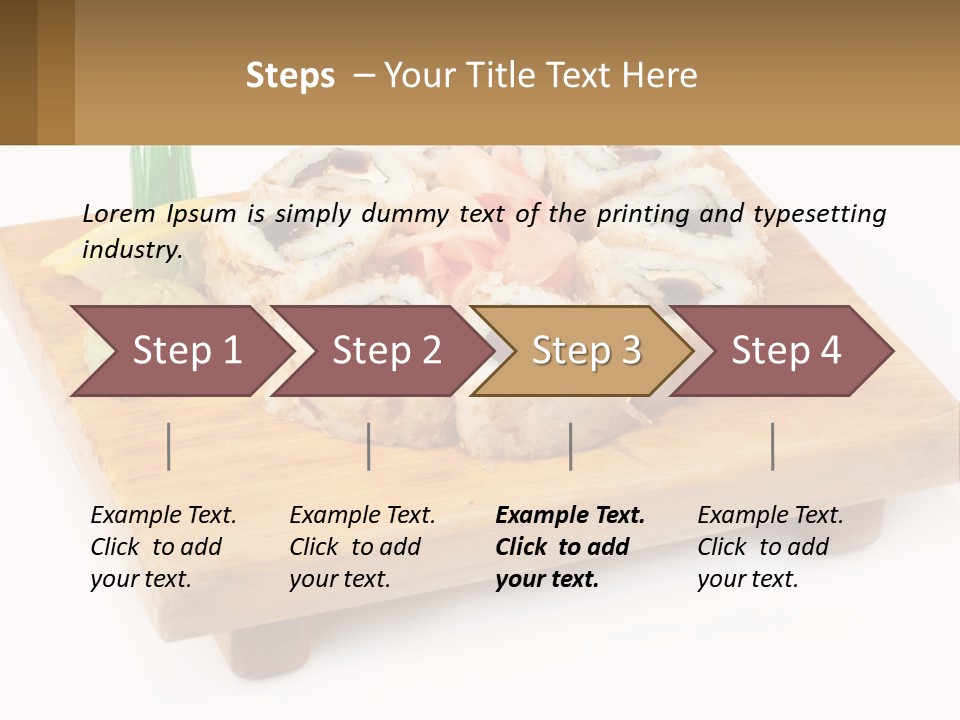 Steps – Your Title Text Here

Lorem Ipsum is simply dummy text of the printing and typesetting industry.

Step 1

Step 2

Step 3

Step 4

Example Text. Click to add your text.

Example Text. Click to add your text.

Example Text. Click to add your text.

Example Text. Click to add your text.